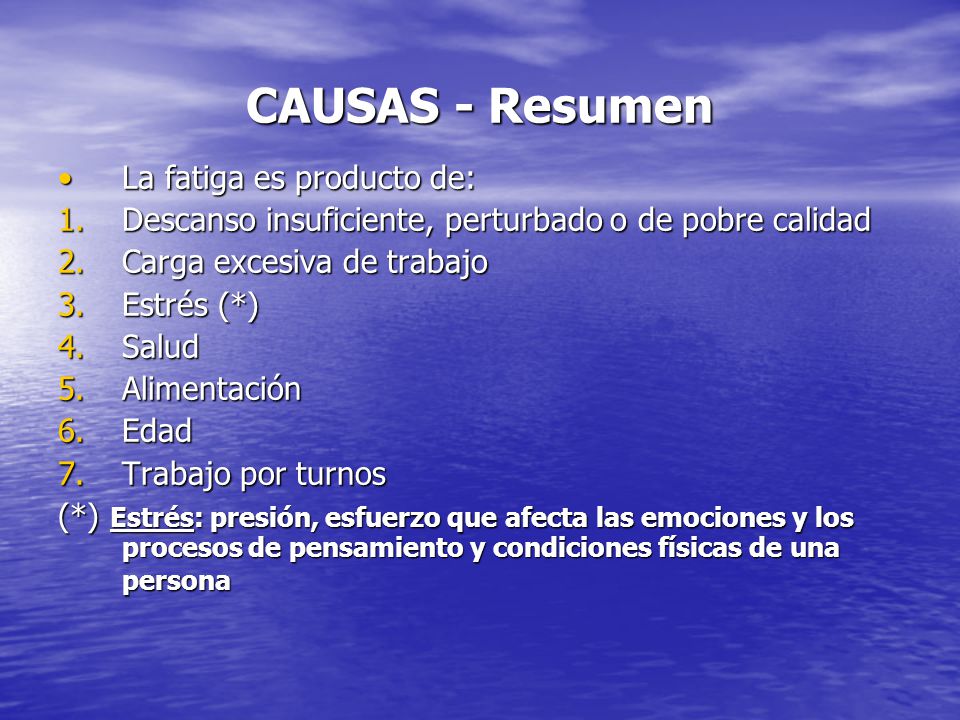 CAUSAS - Resumen

• La fatiga es producto de:
1. Descanso insuficiente, perturbado o de pobre calidad
2. Carga excesiva de trabajo
3. Estrés (*)
4. Salud
5. Alimentación
6. Edad
7. Trabajo por turnos

(*) Estrés: presión, esfuerzo que afecta las emociones y los procesos de pensamiento y condiciones físicas de una persona